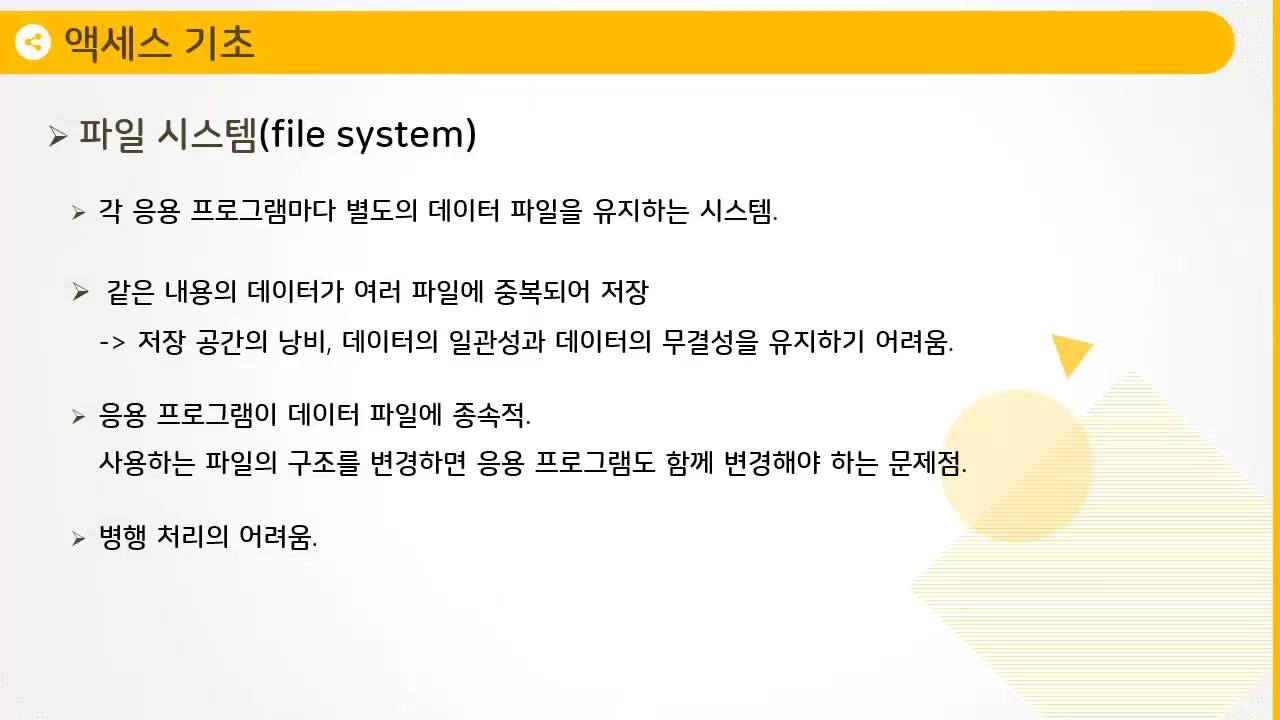 액세스 기초

➢ 파일 시스템(file system)

➢ 각 응용 프로그램마다 별도의 데이터 파일을 유지하는 시스템.

➢ 같은 내용의 데이터가 여러 파일에 중복되어 저장
-> 저장 공간의 낭비, 데이터의 일관성과 데이터의 무결성을 유지하기 어려움.

➢ 응용 프로그램이 데이터 파일에 종속적.
사용하는 파일의 구조를 변경하면 응용 프로그램도 함께 변경해야 하는 문제점.

➢ 병행 처리의 어려움.